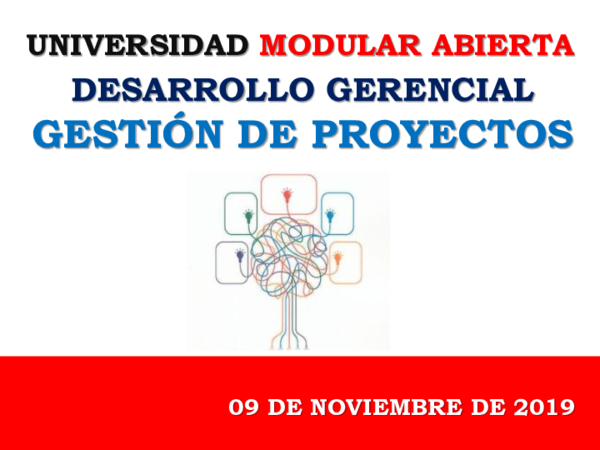 UNIVERSIDAD MODULAR ABIERTA
DESARROLLO GERENCIAL
GESTIÓN DE PROYECTOS

09 DE NOVIEMBRE DE 2019